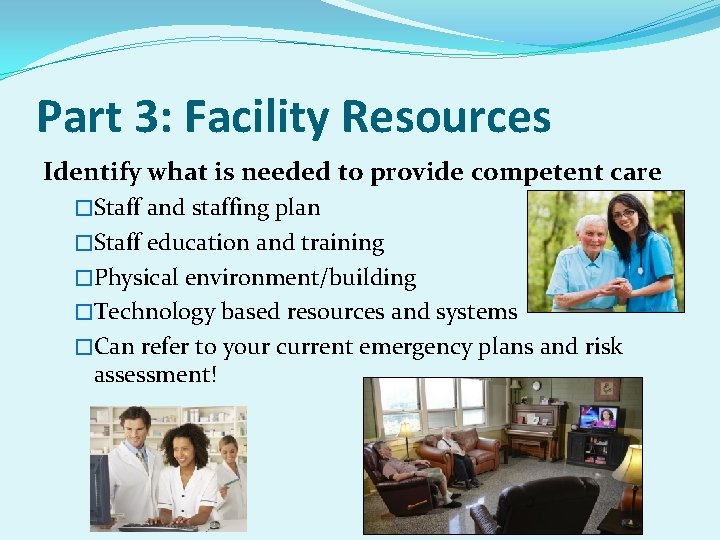 Part 3: Facility Resources

Identify what is needed to provide competent care

☐ Staff and staffing plan

☐ Staff education and training

☐ Physical environment/building

☐ Technology based resources and systems

☐ Can refer to your current emergency plans and risk assessment!